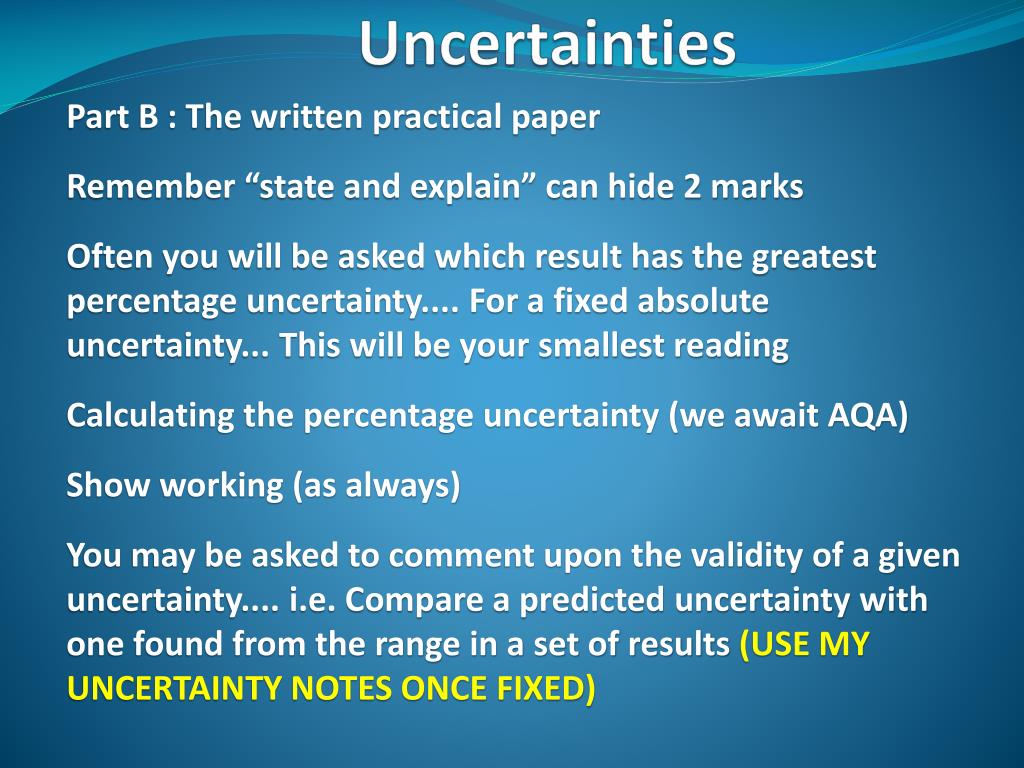 Uncertainties

Part B : The written practical paper

Remember “state and explain” can hide 2 marks

Often you will be asked which result has the greatest percentage uncertainty.... For a fixed absolute uncertainty... This will be your smallest reading

Calculating the percentage uncertainty (we await AQA)

Show working (as always)

You may be asked to comment upon the validity of a given uncertainty.... i.e. Compare a predicted uncertainty with one found from the range in a set of results (USE MY UNCERTAINTY NOTES ONCE FIXED)